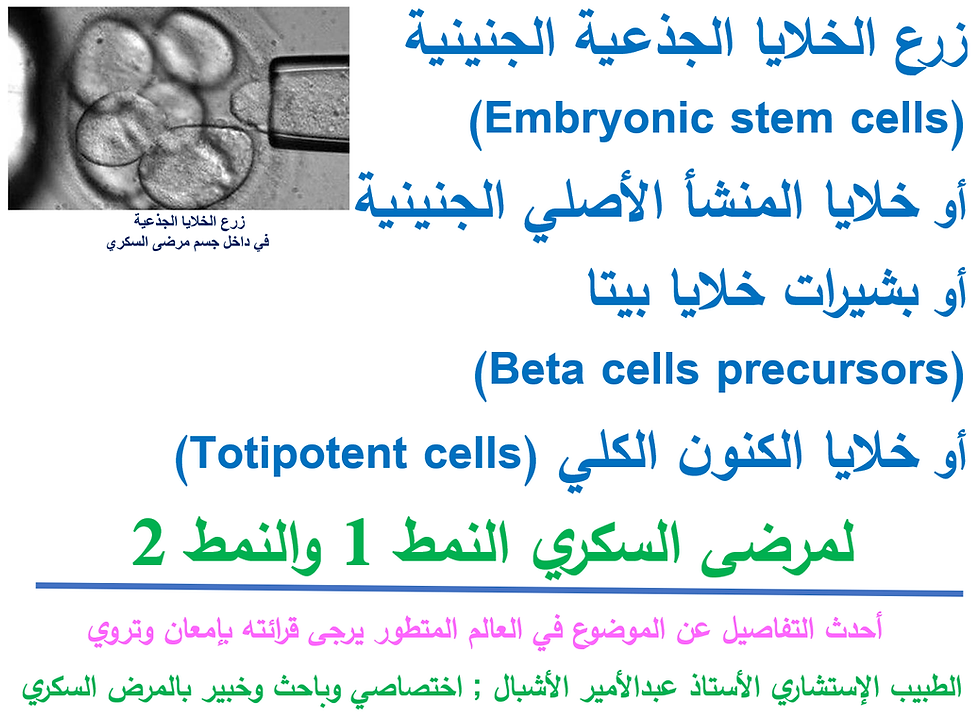 زرع الخلايا الجذعية الجنينية
(Embryonic stem cells)
أو خلايا المنشأ الأصلي الجنينية
أو بشيرات خلايا بيتا
(Beta cells precursors)
أو خلايا الكنون الكلي (Totipotent cells)

زرع الخلايا الجذعية
في داخل جسم مرضى السكري

لمرضى السكري النمط 1 والنمط 2

أحدث التفاصيل عن الموضوع في العالم المتطور يرجى قرائته بإمعان وتروي

الطبيب الإستشاري الأستاذ عبدالأمير الأشبال ; اختصاصي وباحث وخبير بالمرض السكري